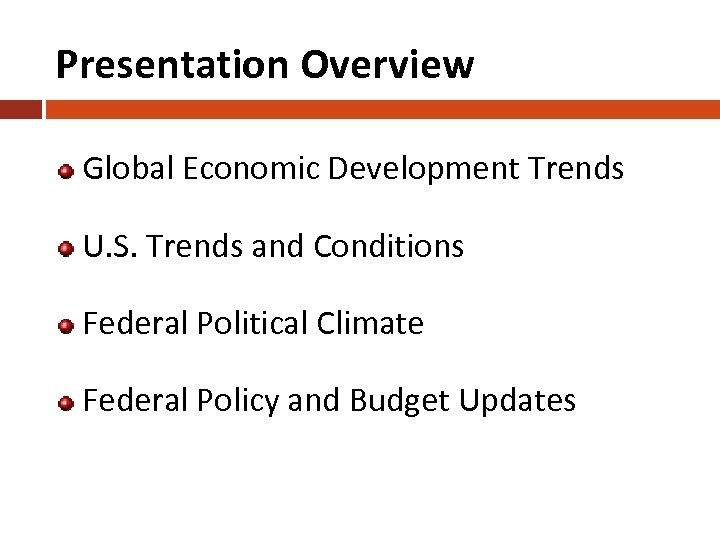 Presentation Overview

Global Economic Development Trends

U.S. Trends and Conditions

Federal Political Climate

Federal Policy and Budget Updates